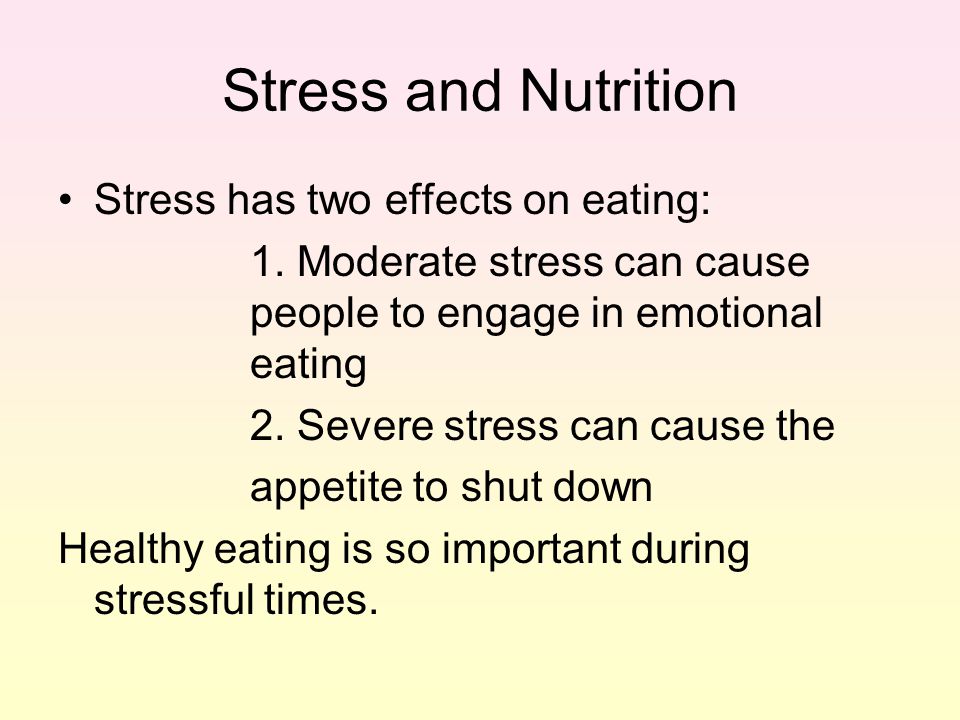 Stress and Nutrition

• Stress has two effects on eating:

1. Moderate stress can cause people to engage in emotional eating

2. Severe stress can cause the appetite to shut down

Healthy eating is so important during stressful times.